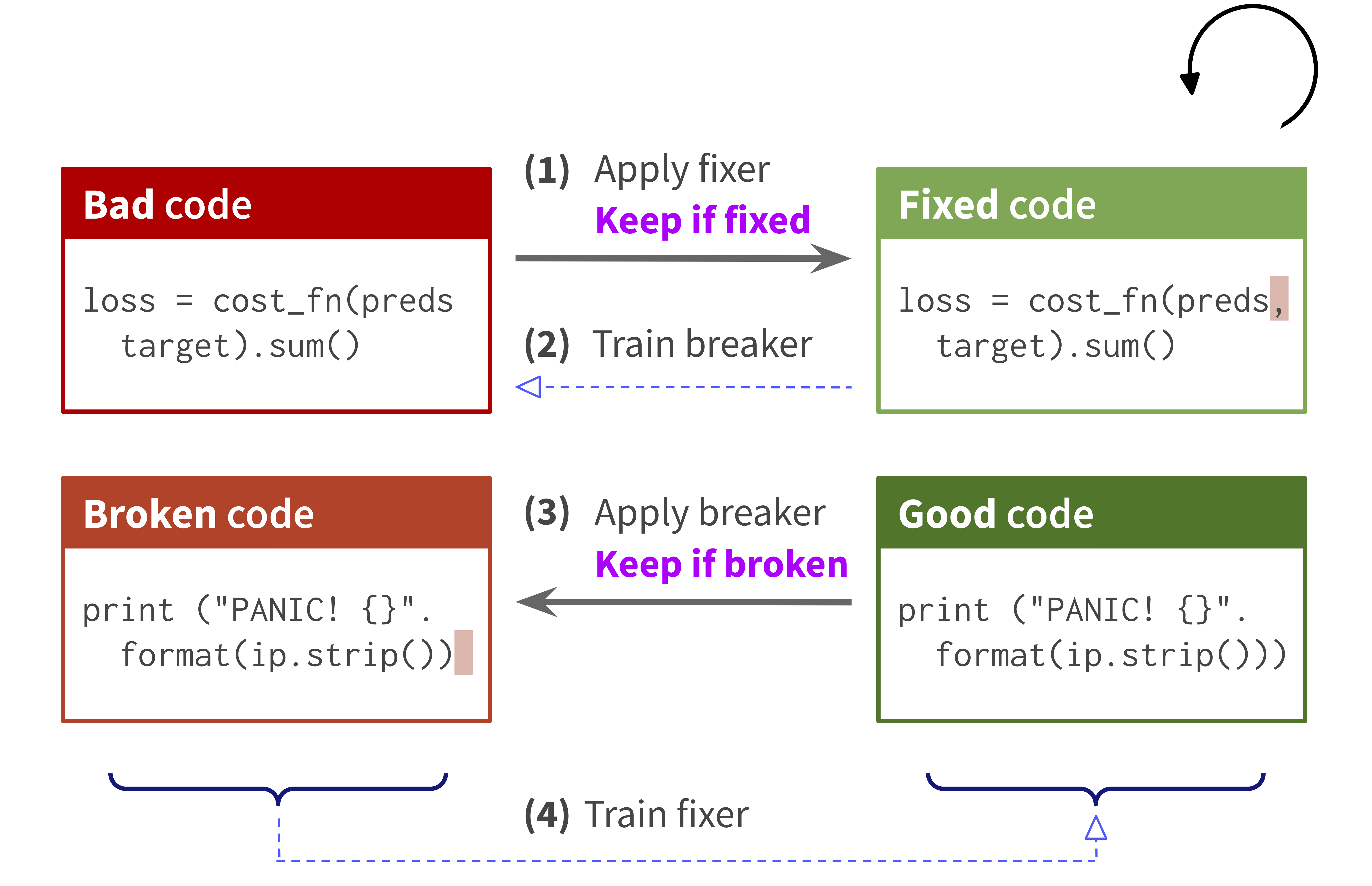 Bad code

loss = cost_fn(preds
  target).sum()

(1) Apply fixer
Keep if fixed

(2) Train breaker

Fixed code

loss = cost_fn(preds,
  target).sum()

Broken code

print ("PANIC! {}".
  format(ip.strip())

(3) Apply breaker
Keep if broken

Good code

print ("PANIC! {}".
  format(ip.strip()))

(4) Train fixer